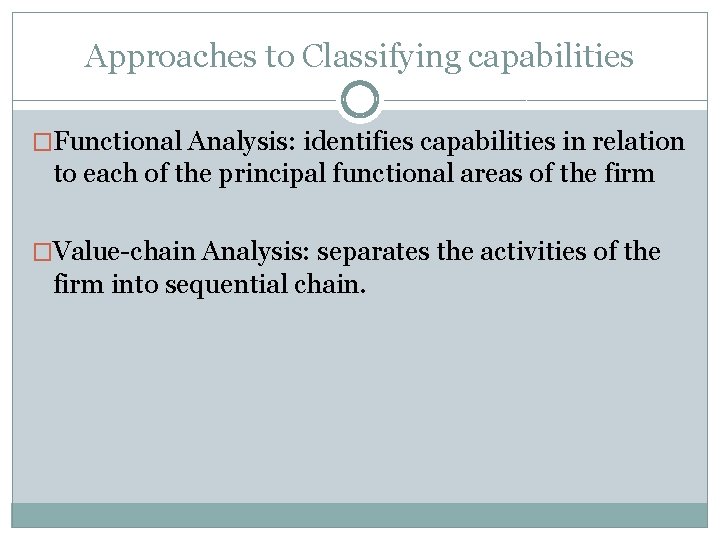 Approaches to Classifying capabilities

□Functional Analysis: identifies capabilities in relation to each of the principal functional areas of the firm

□Value-chain Analysis: separates the activities of the firm into sequential chain.